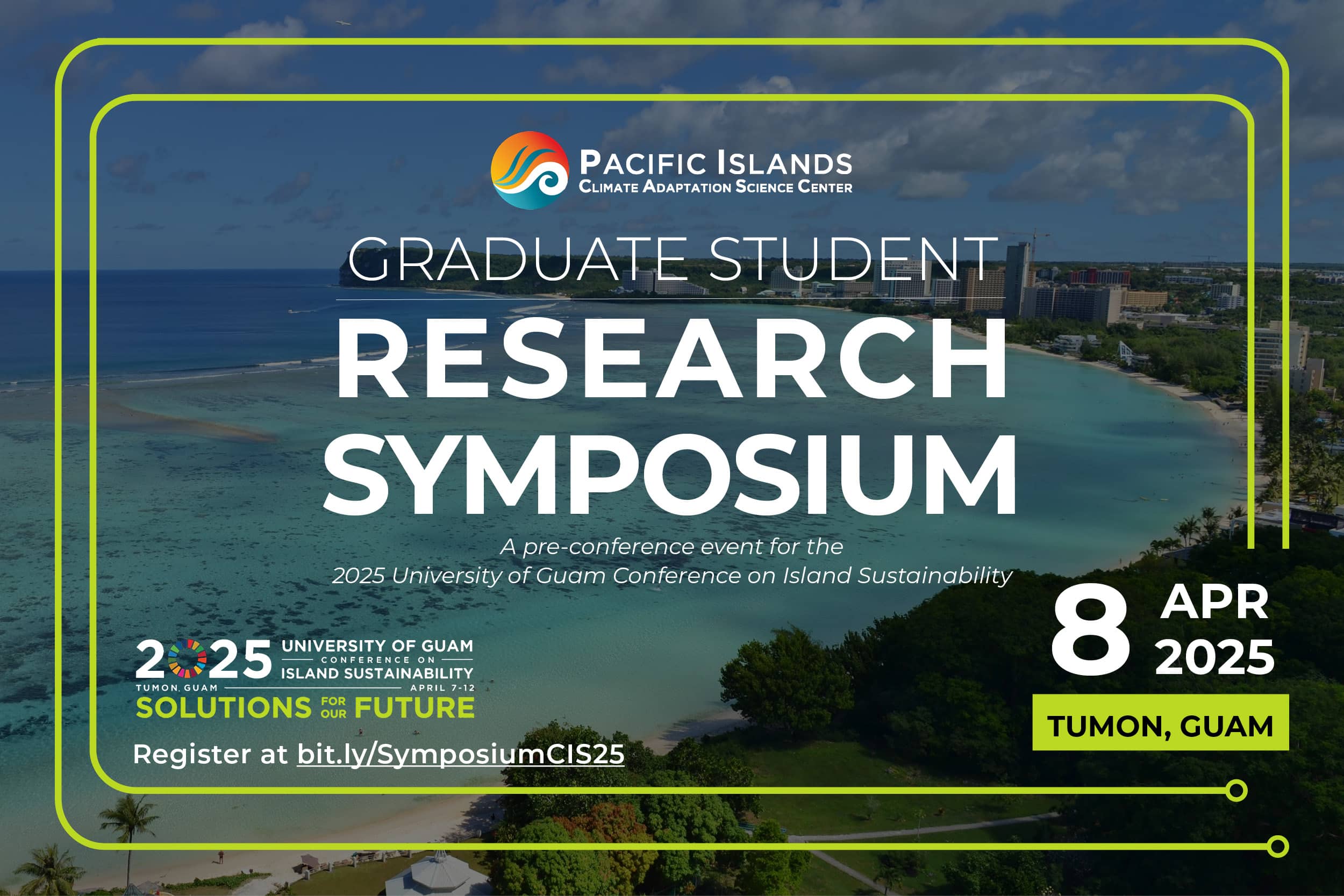 PACIFIC ISLANDS
CLIMATE ADAPTATION SCIENCE CENTER

GRADUATE STUDENT
RESEARCH SYMPOSIUM

A pre-conference event for the
2025 University of Guam Conference on Island Sustainability

2025 UNIVERSITY OF GUAM
CONFERENCE ON
ISLAND SUSTAINABILITY
TUMON, GUAM APRIL 7-12
SOLUTIONS FOR OUR FUTURE

Register at bit.ly/SymposiumCIS25

8 APR 2025
TUMON, GUAM